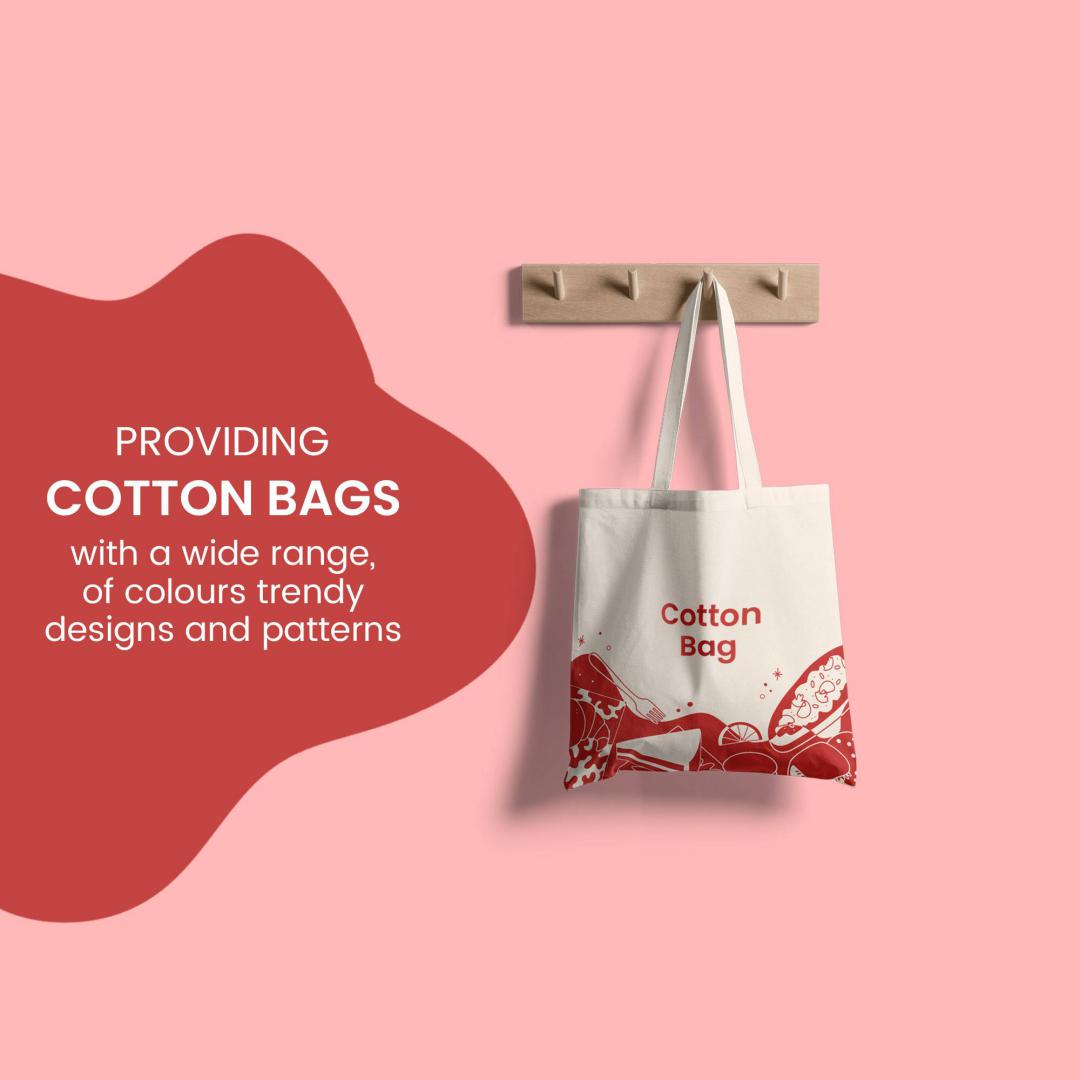 PROVIDING
COTTON BAGS
with a wide range, of colours trendy designs and patterns

Cotton Bag